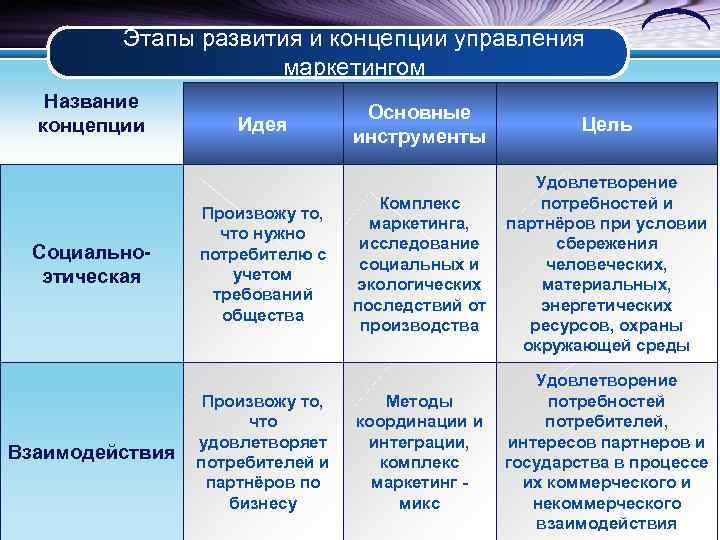 Этапы развития и концепции управления маркетингом

| Название концепции | Идея | Основные инструменты | Цель |
|---|---|---|---|
| Социально-этическая | Произвожу то, что нужно потребителю с учетом требований общества | Комплекс маркетинга, исследование социальных и экологических последствий от производства | Удовлетворение потребностей и партнёров при условии сбережения человеческих, материальных, энергетических ресурсов, охраны окружающей среды |
| Взаимодействия | Произвожу то, что удовлетворяет потребителей и партнёров по бизнесу | Методы координации и интеграции, комплекс маркетинг - микс | Удовлетворение потребностей потребителей, интересов партнеров и государства в процессе их коммерческого и некоммерческого взаимодействия |